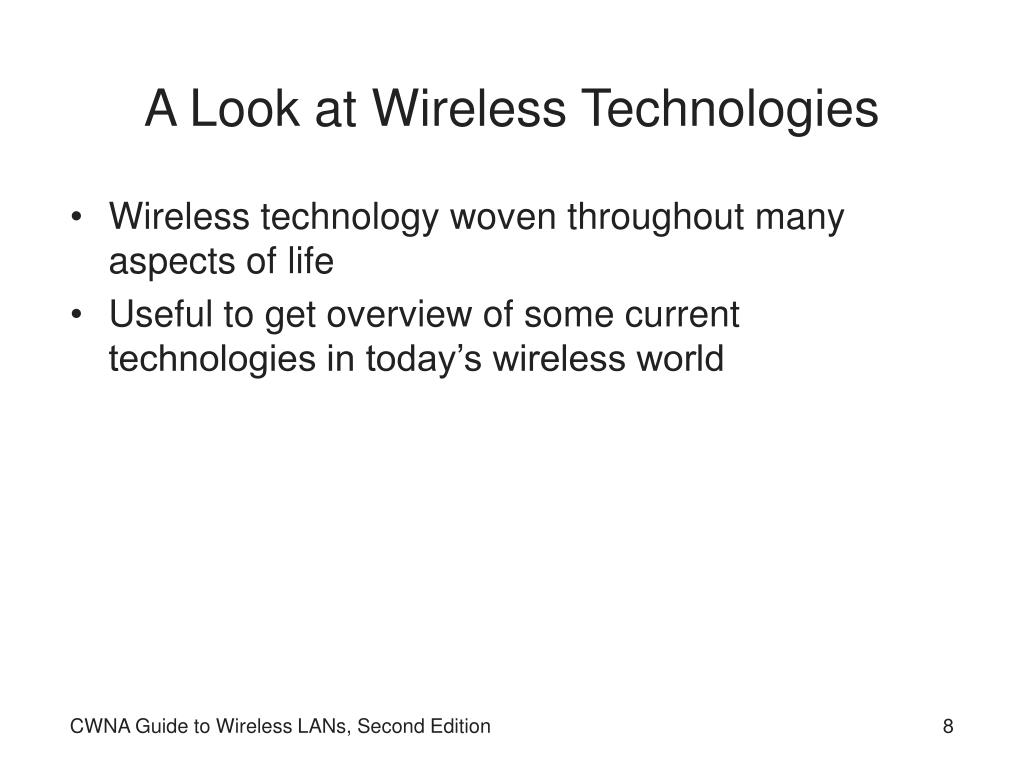 A Look at Wireless Technologies

• Wireless technology woven throughout many aspects of life
• Useful to get overview of some current technologies in today’s wireless world

CWNA Guide to Wireless LANs, Second Edition

8